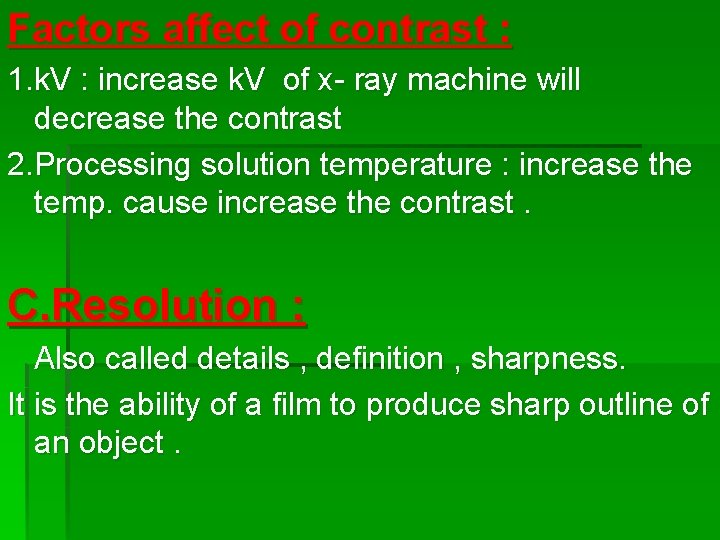 Factors affect of contrast :

1.kV : increase kV of x- ray machine will decrease the contrast

2.Processing solution temperature : increase the temp. cause increase the contrast .

C.Resolution :

Also called details , definition , sharpness.

It is the ability of a film to produce sharp outline of an object .